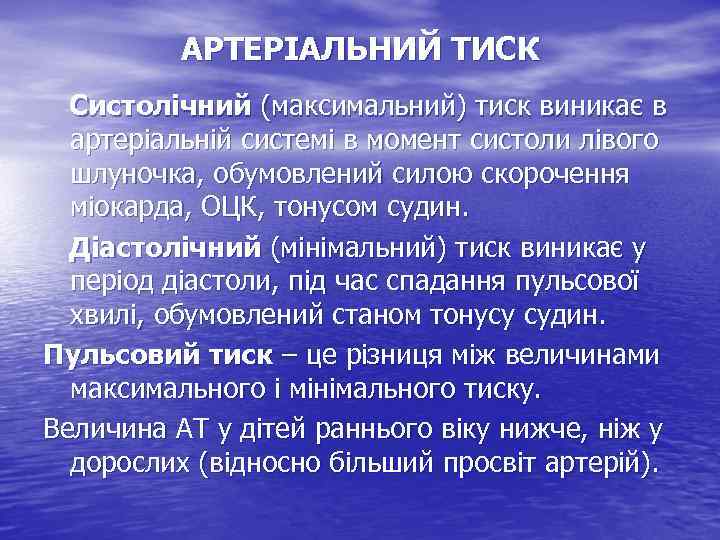 АРТЕРІАЛЬНИЙ ТИСК

Систолічний (максимальний) тиск виникає в артеріальній системі в момент систоли лівого шлуночка, обумовлений силою скорочення міокарда, ОЦК, тонусом судин.

Діастолічний (мінімальний) тиск виникає у період діастоли, під час спадання пульсової хвилі, обумовлений станом тонусу судин.

Пульсовий тиск – це різниця між величинами максимального і мінімального тиску.

Величина АТ у дітей раннього віку нижче, ніж у дорослих (відносно більший просвіт артерій).